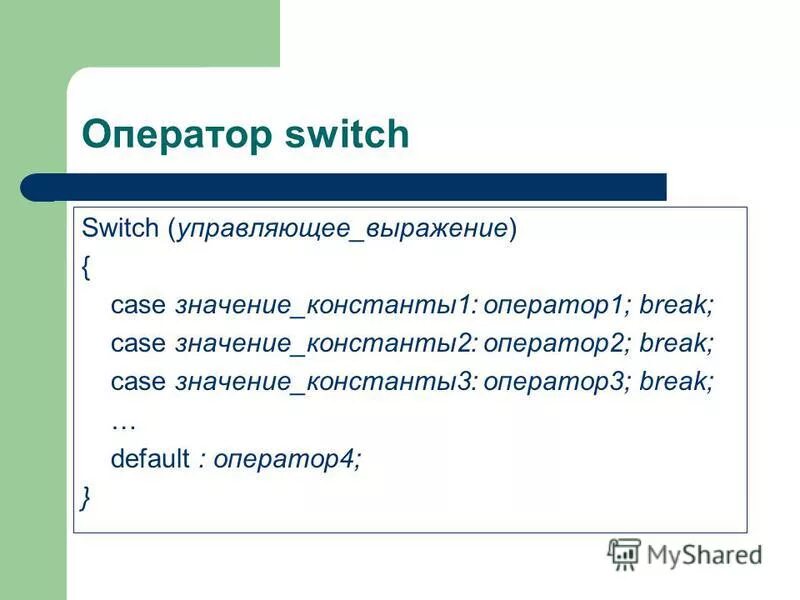 Оператор switch

Switch (управляющее_выражение)
{
case значение_константы1: оператор1; break;
case значение_константы2: оператор2; break;
case значение_константы3: оператор3; break;
…
default : оператор4;
}

MyShared